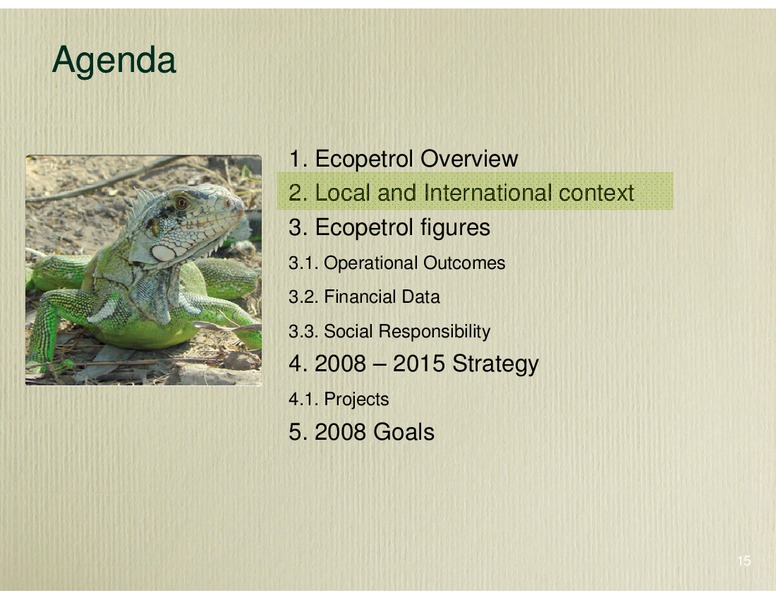 Agenda

1. Ecopetrol Overview
2. Local and International context
3. Ecopetrol figures
3.1. Operational Outcomes
3.2. Financial Data
3.3. Social Responsibility
4. 2008 – 2015 Strategy
4.1. Projects
5. 2008 Goals

15